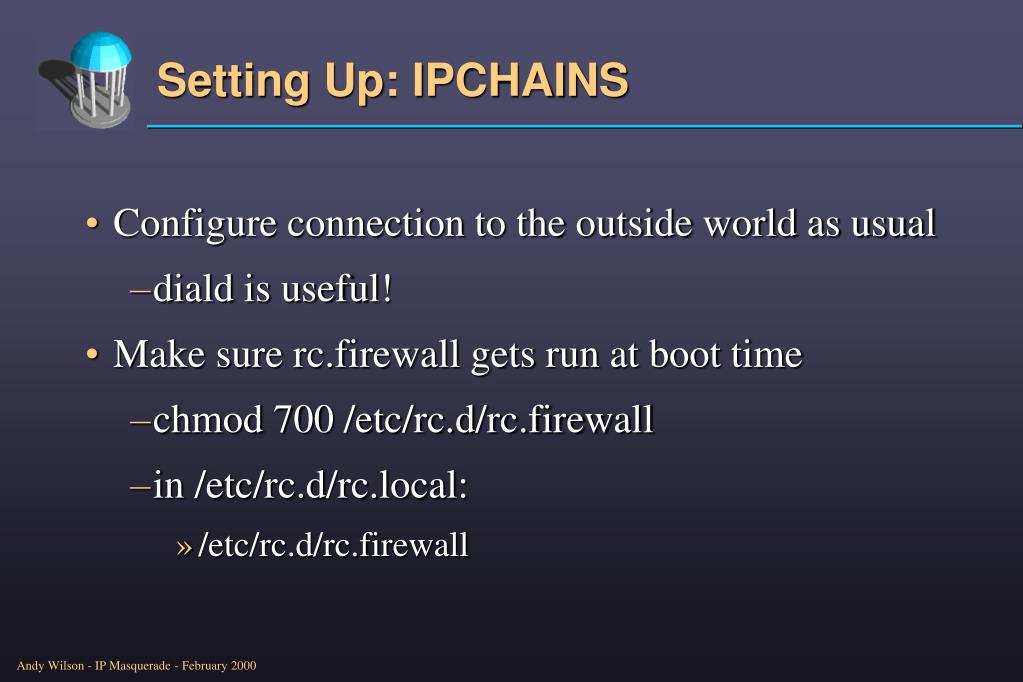 Setting Up: IPCHAINS

• Configure connection to the outside world as usual

–diald is useful!

• Make sure rc.firewall gets run at boot time

–chmod 700 /etc/rc.d/rc.firewall

–in /etc/rc.d/rc.local:

» /etc/rc.d/rc.firewall

Andy Wilson - IP Masquerade - February 2000